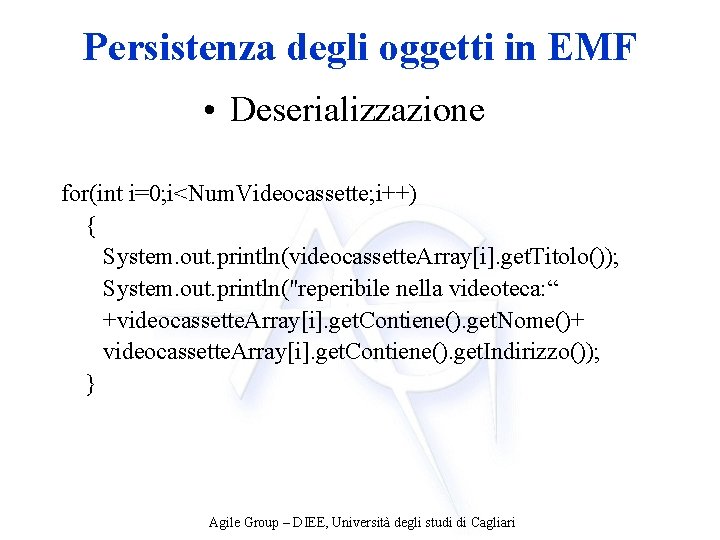 Persistenza degli oggetti in EMF

• Deserializzazione

for(int i=0;i<NumVideocassette;i++)
{
System.out.println(videocassetteArray[i].getTitolo());
System.out.println("reperibile nella videoteca:“
+videocassetteArray[i].getContiene().getNome()+
videocassetteArray[i].getContiene().getIndirizzo());
}

Agile Group – DIEE, Università degli studi di Cagliari